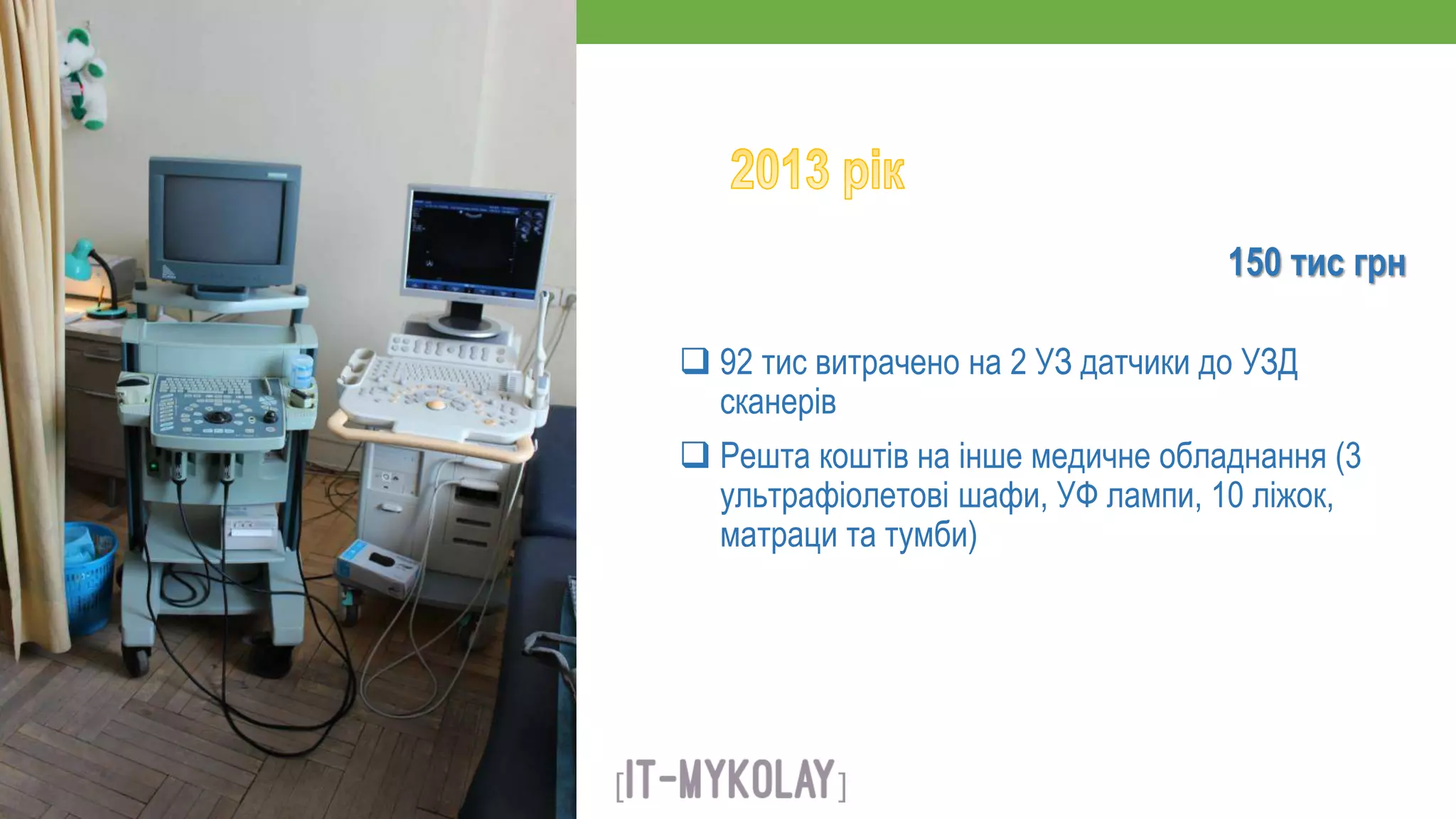 2013 рік

150 тис грн

❑ 92 тис витрачено на 2 УЗ датчики до УЗД сканерів

❑ Решта коштів на інше медичне обладнання (3 ультрафіолетові шафи, УФ лампи, 10 ліжок, матраци та тумби)

[IT-MYKOLAY]